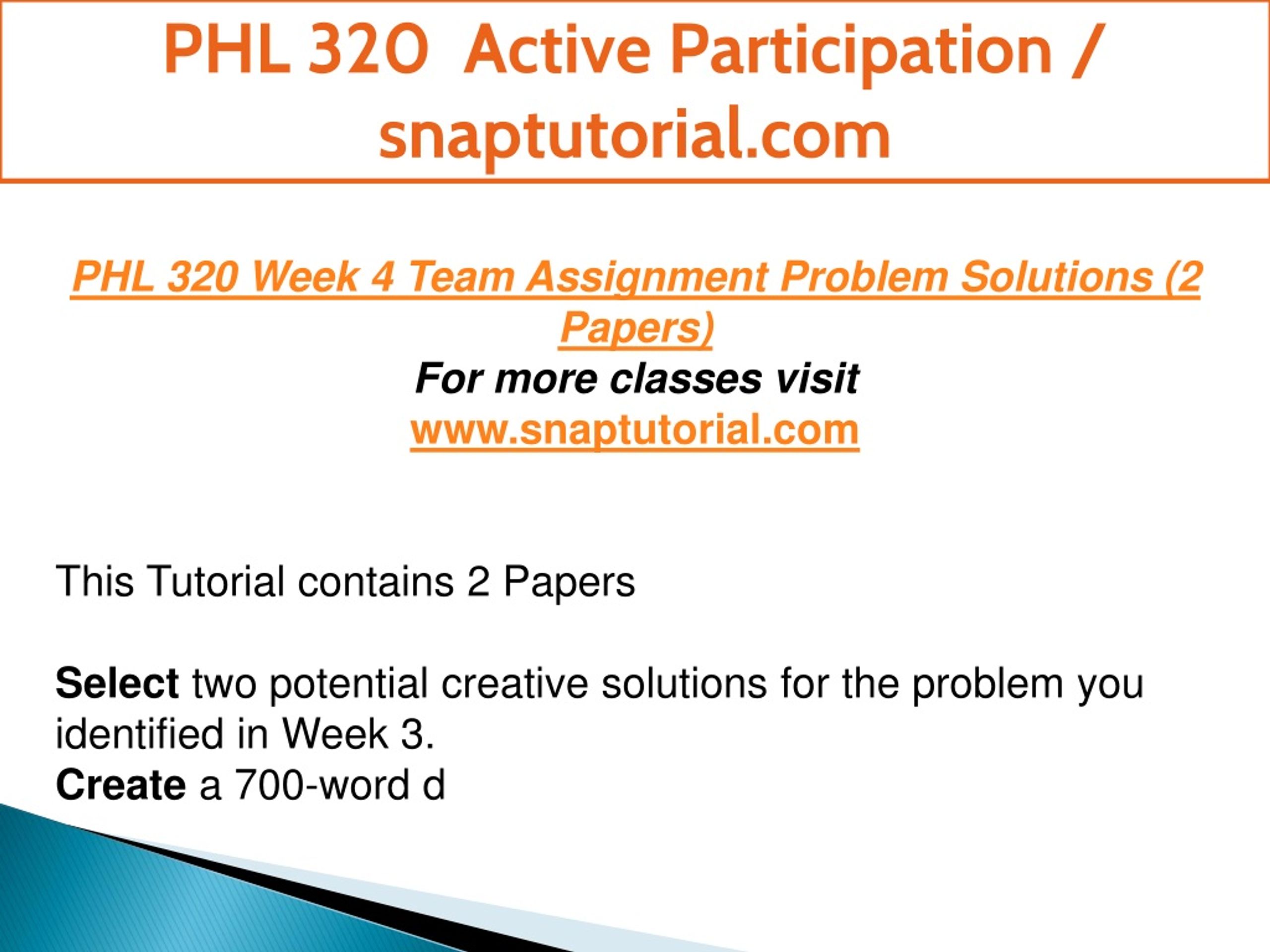 PHL 320 Active Participation / snaptutorial.com

PHL 320 Week 4 Team Assignment Problem Solutions (2 Papers)
For more classes visit
www.snaptutorial.com

This Tutorial contains 2 Papers

Select two potential creative solutions for the problem you identified in Week 3.
Create a 700-word d